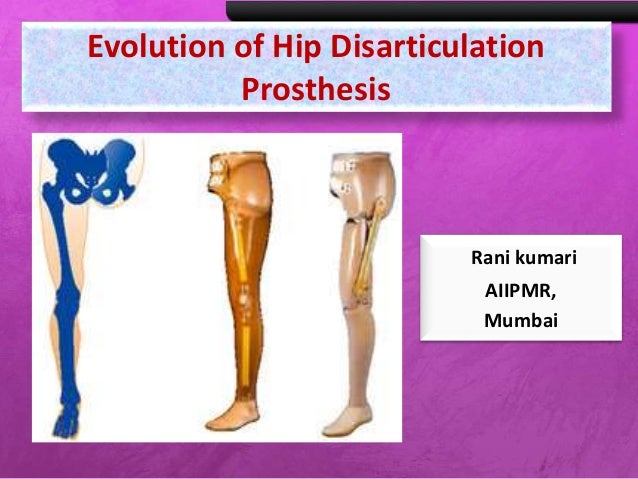 Evolution of Hip Disarticulation Prosthesis

Rani kumari
AIIPMR,
Mumbai